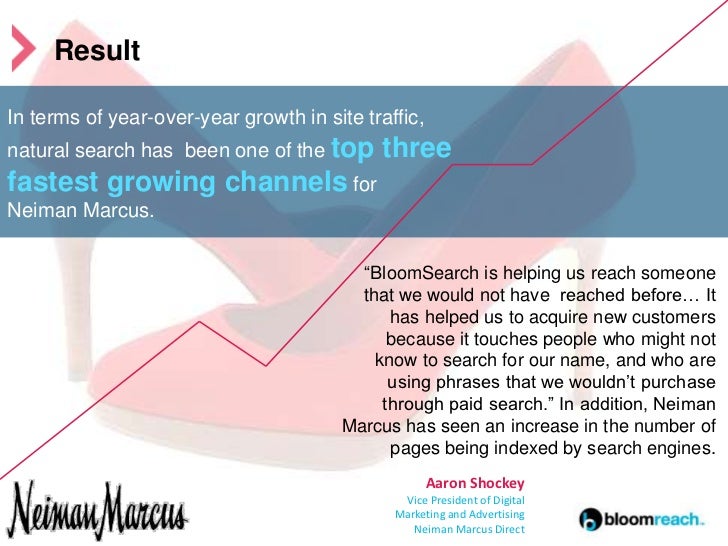 Result

In terms of year-over-year growth in site traffic, natural search has been one of the top three fastest growing channels for Neiman Marcus.

“BloomSearch is helping us reach someone that we would not have reached before… It has helped us to acquire new customers because it touches people who might not know to search for our name, and who are using phrases that we wouldn’t purchase through paid search.” In addition, Neiman Marcus has seen an increase in the number of pages being indexed by search engines.

Aaron Shockey
Vice President of Digital Marketing and Advertising
Neiman Marcus Direct

Neiman Marcus

bloomreach.